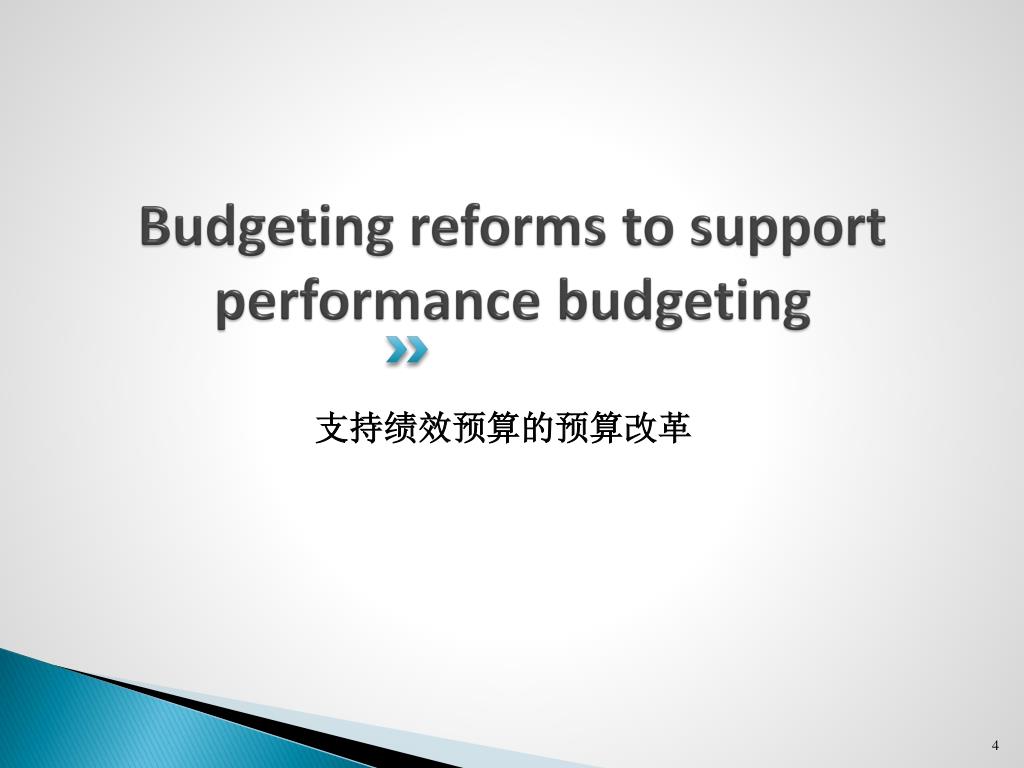 Budgeting reforms to support performance budgeting

支持绩效预算的预算改革

4